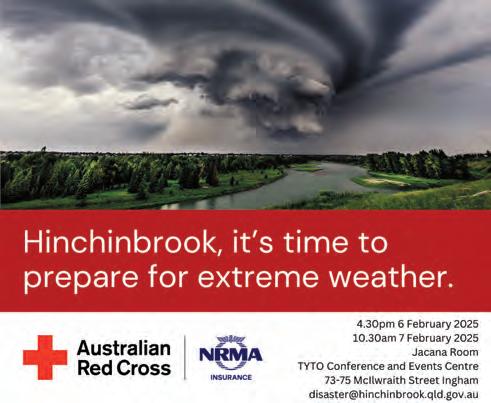 Hinchinbrook, it's time to prepare for extreme weather.

Australian Red Cross

NRMA INSURANCE

4.30pm 6 February 2025
10.30am 7 February 2025
Jacana Room
TYTO Conference and Events Centre
73-75 McIlwraith Street Ingham
disaster@hinchinbrook.qld.gov.au